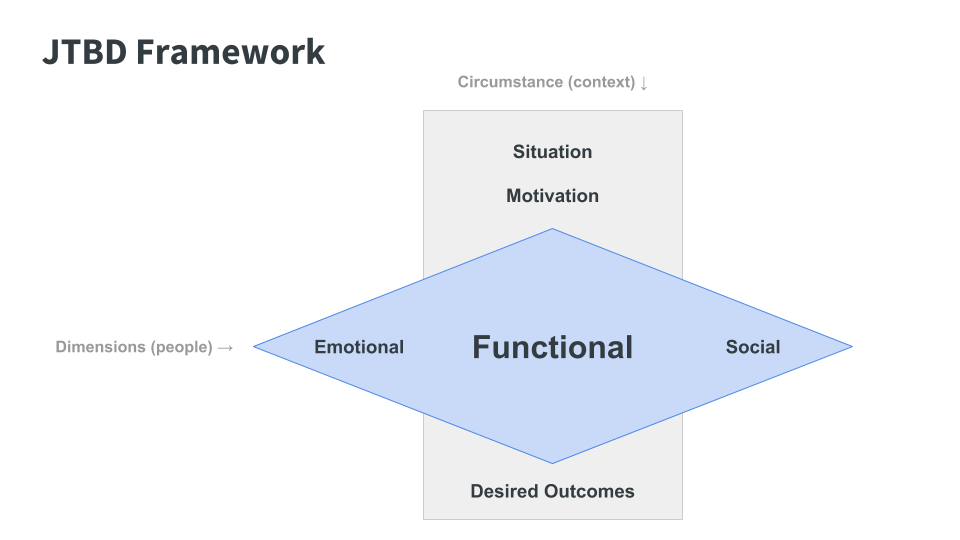 JTBD Framework

Circumstance (context) ↓

Situation

Motivation

Dimensions (people) →

Emotional

Functional

Social

Desired Outcomes